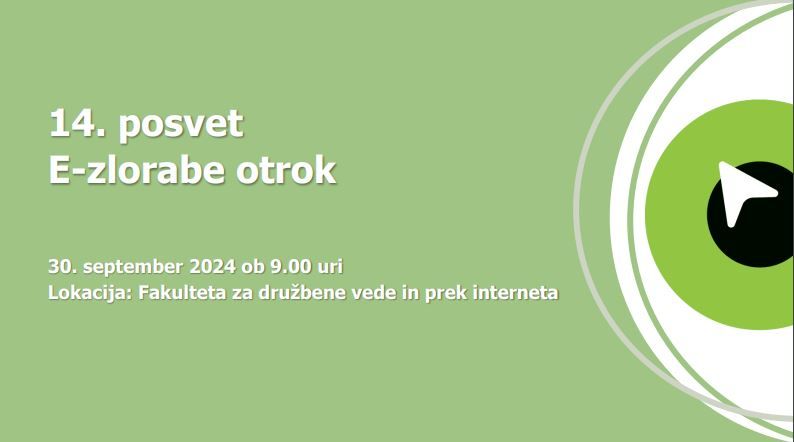 14. posvet
E-zlorabe otrok

30. september 2024 ob 9.00 uri
Lokacija: Fakulteta za družbene vede in prek interneta